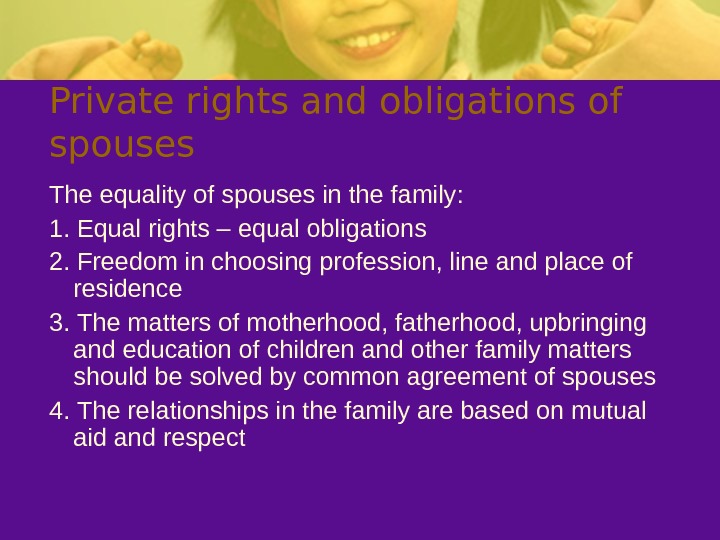 Private rights and obligations of spouses

The equality of spouses in the family:

1. Equal rights – equal obligations

2. Freedom in choosing profession, line and place of residence

3. The matters of motherhood, fatherhood, upbringing and education of children and other family matters should be solved by common agreement of spouses

4. The relationships in the family are based on mutual aid and respect